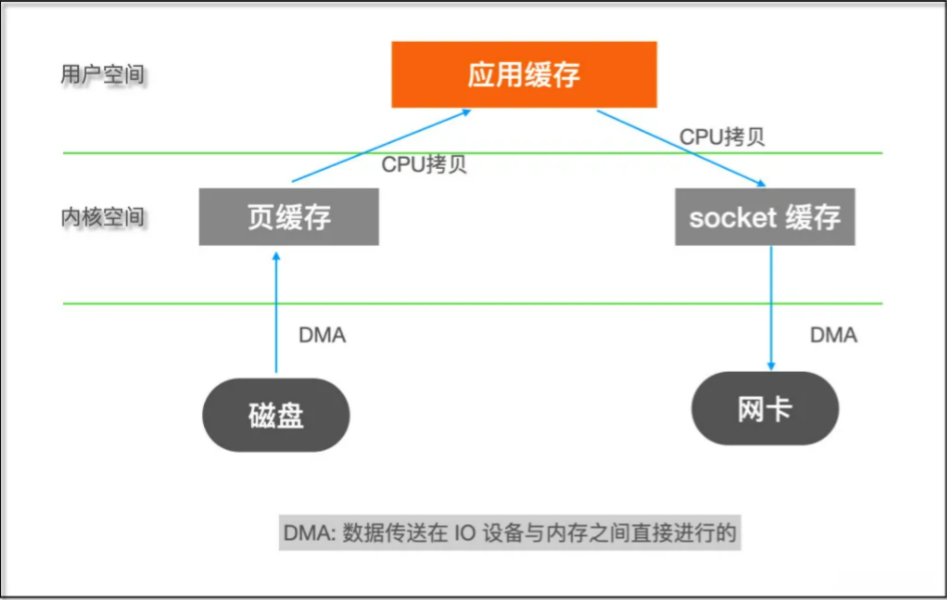 用户空间

应用缓存

CPU拷贝

CPU拷贝

内核空间

页缓存

socket 缓存

DMA

DMA

磁盘

网卡

DMA: 数据传送在 IO 设备与内存之间直接进行的